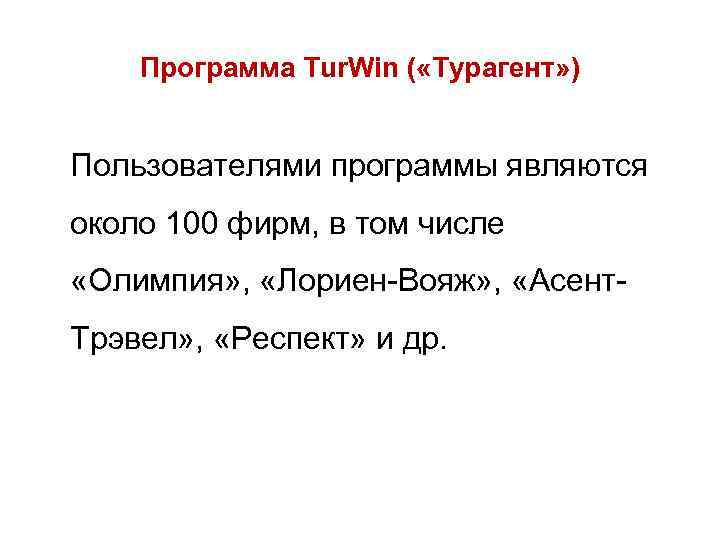 Программа TurWin («Турагент»)

Пользователями программы являются около 100 фирм, в том числе «Олимпия», «Лориен-Вояж», «Асент-Трэвел», «Респект» и др.